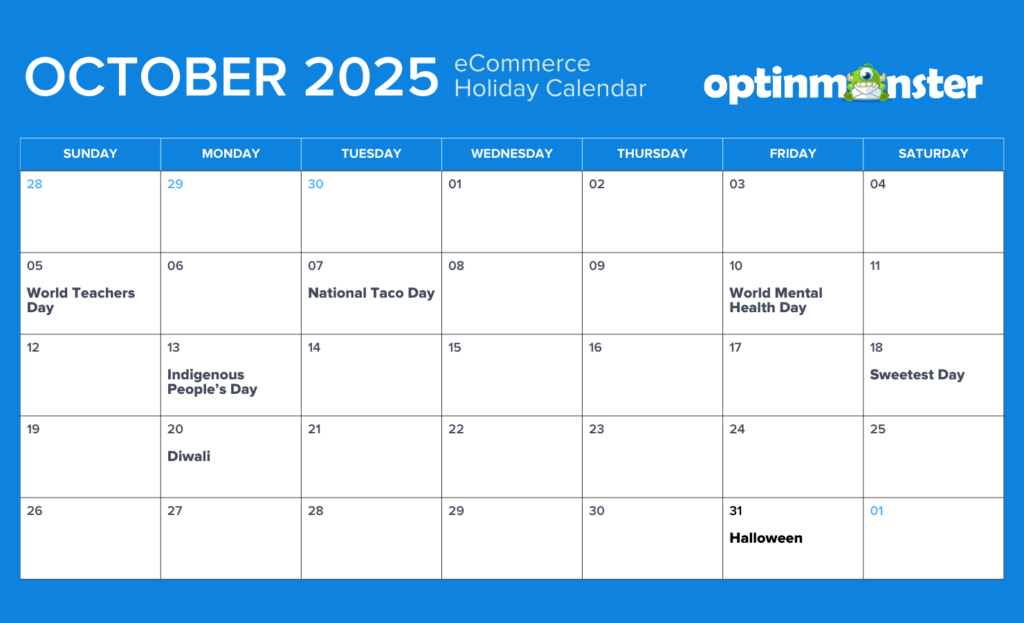 OCTOBER 2025 eCommerce Holiday Calendar

optinmonster

| SUNDAY | MONDAY | TUESDAY | WEDNESDAY | THURSDAY | FRIDAY | SATURDAY |
|---|---|---|---|---|---|---|
| 28 | 29 | 30 | 01 | 02 | 03 | 04 |
| 05 World Teachers Day | 06 | 07 National Taco Day | 08 | 09 | 10 World Mental Health Day | 11 |
| 12 | 13 Indigenous People's Day | 14 | 15 | 16 | 17 | 18 Sweetest Day |
| 19 | 20 Diwali | 21 | 22 | 23 | 24 | 25 |
| 26 | 27 | 28 | 29 | 30 | 31 Halloween | 01 |